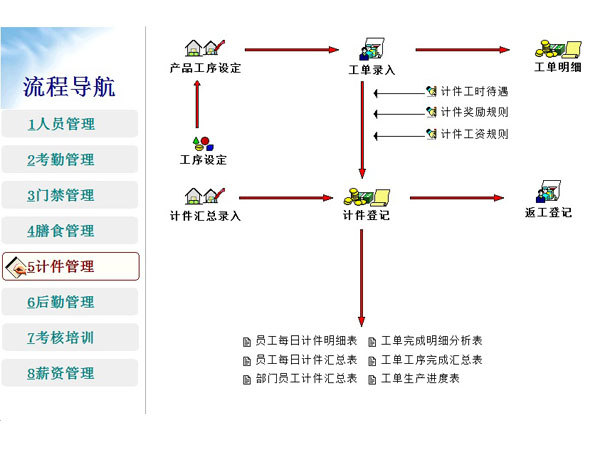 流程导航

1人员管理

2考勤管理

3门禁管理

4膳食管理

5计件管理

6后勤管理

7考核培训

8薪资管理

产品工序设定

工单录入

工单明细

计件工时待遇

计件奖励规则

计件工资规则

工序设定

计件汇总录入

计件登记

返工登记

员工每日计件明细表

员工每日计件汇总表

部门员工计件汇总表

工单完成明细分析表

工单工序完成汇总表

工单生产进度表